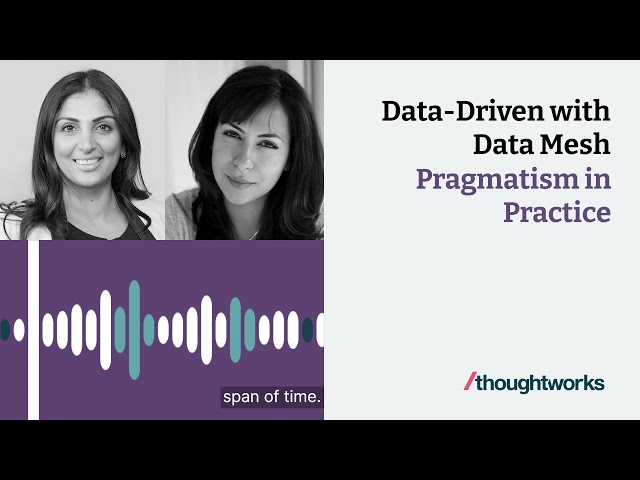 Data-Driven with Data Mesh
Pragmatism in Practice

span of time.

/thoughtworks